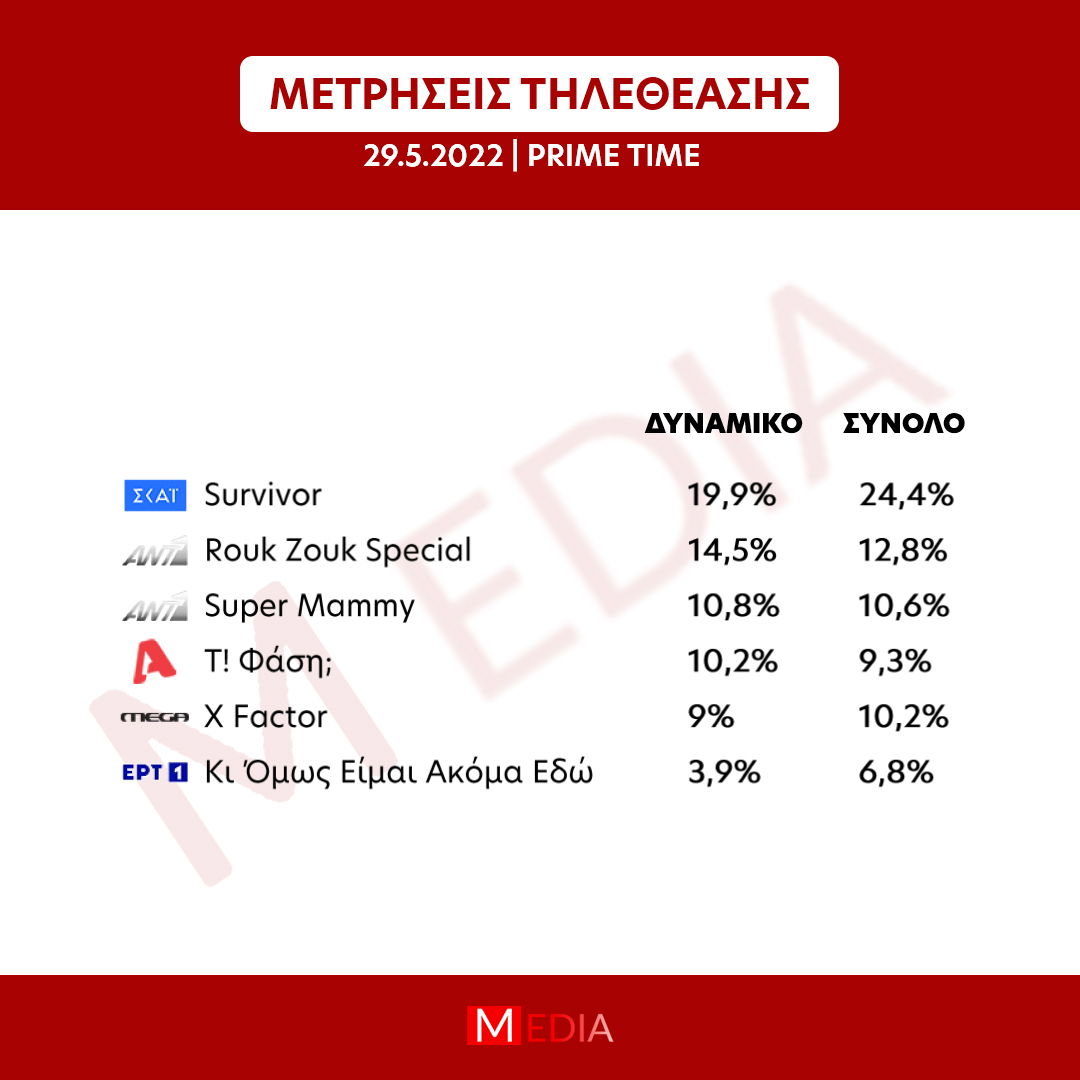 ΜΕΤΡΗΣΕΙΣ ΤΗΛΕΘΕΑΣΗΣ

29.5.2022 | PRIME TIME

MEDIA

| | | ΔΥΝΑΜΙΚΟ | ΣΥΝΟΛΟ |
|---|---|---|---|
| ΣΚΑΪ | Survivor | 19,9% | 24,4% |
| ANT1 | Rouk Zouk Special | 14,5% | 12,8% |
| ANT1 | Super Mammy | 10,8% | 10,6% |
| A | Τ! Φάση; | 10,2% | 9,3% |
| MEGA | X Factor | 9% | 10,2% |
| ΕΡΤ 1 | Κι Όμως Είμαι Ακόμα Εδώ | 3,9% | 6,8% |

MEDIA